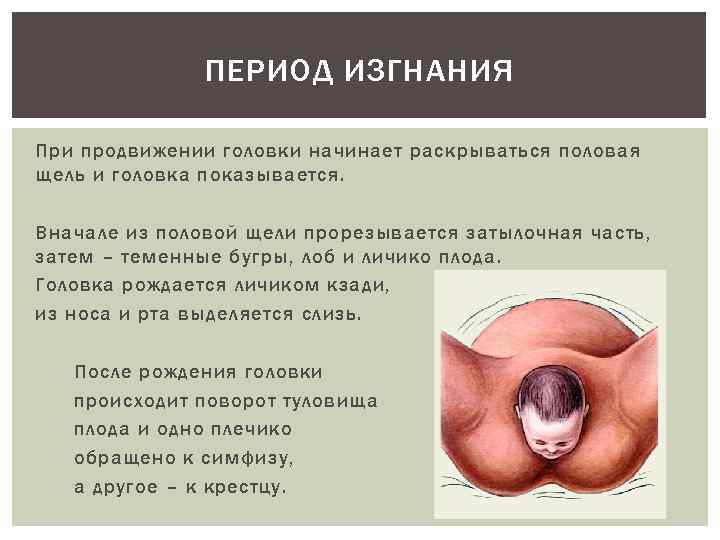 ПЕРИОД ИЗГНАНИЯ

При продвижении головки начинает раскрываться половая щель и головка показывается.

Вначале из половой щели прорезывается затылочная часть, затем – теменные бугры, лоб и личико плода.
Головка рождается личиком кзади,
из носа и рта выделяется слизь.

После рождения головки происходит поворот туловища плода и одно плечико обращено к симфизу, а другое – к крестцу.